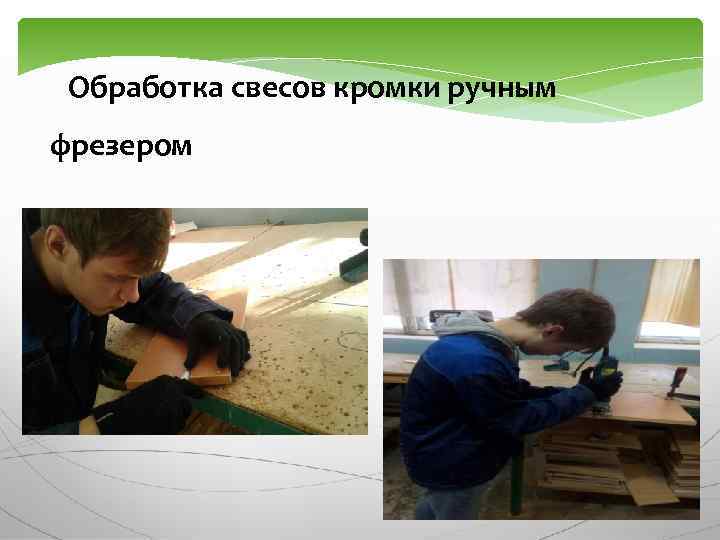 Обработка свесов кромки ручным фрезером